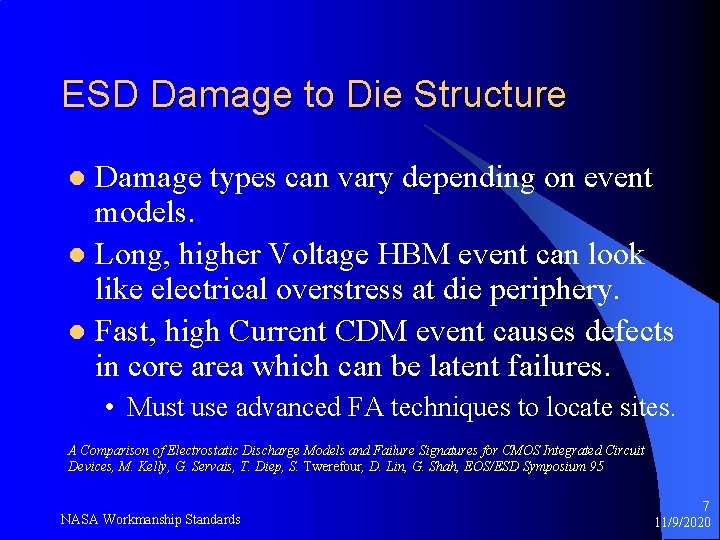 ESD Damage to Die Structure

- Damage types can vary depending on event models.
- Long, higher Voltage HBM event can look like electrical overstress at die periphery.
- Fast, high Current CDM event causes defects in core area which can be latent failures.
  - Must use advanced FA techniques to locate sites.

A Comparison of Electrostatic Discharge Models and Failure Signatures for CMOS Integrated Circuit Devices, M. Kelly, G. Servais, T. Diep, S. Twerefour, D. Lin, G. Shah, EOS/ESD Symposium 95

NASA Workmanship Standards

7
11/9/2020